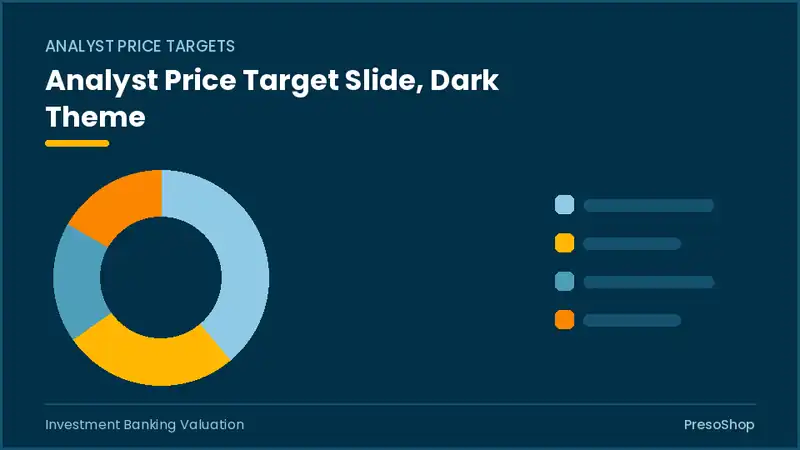 ANALYST PRICE TARGETS

Analyst Price Target Slide, Dark Theme

Investment Banking Valuation

PresoShop